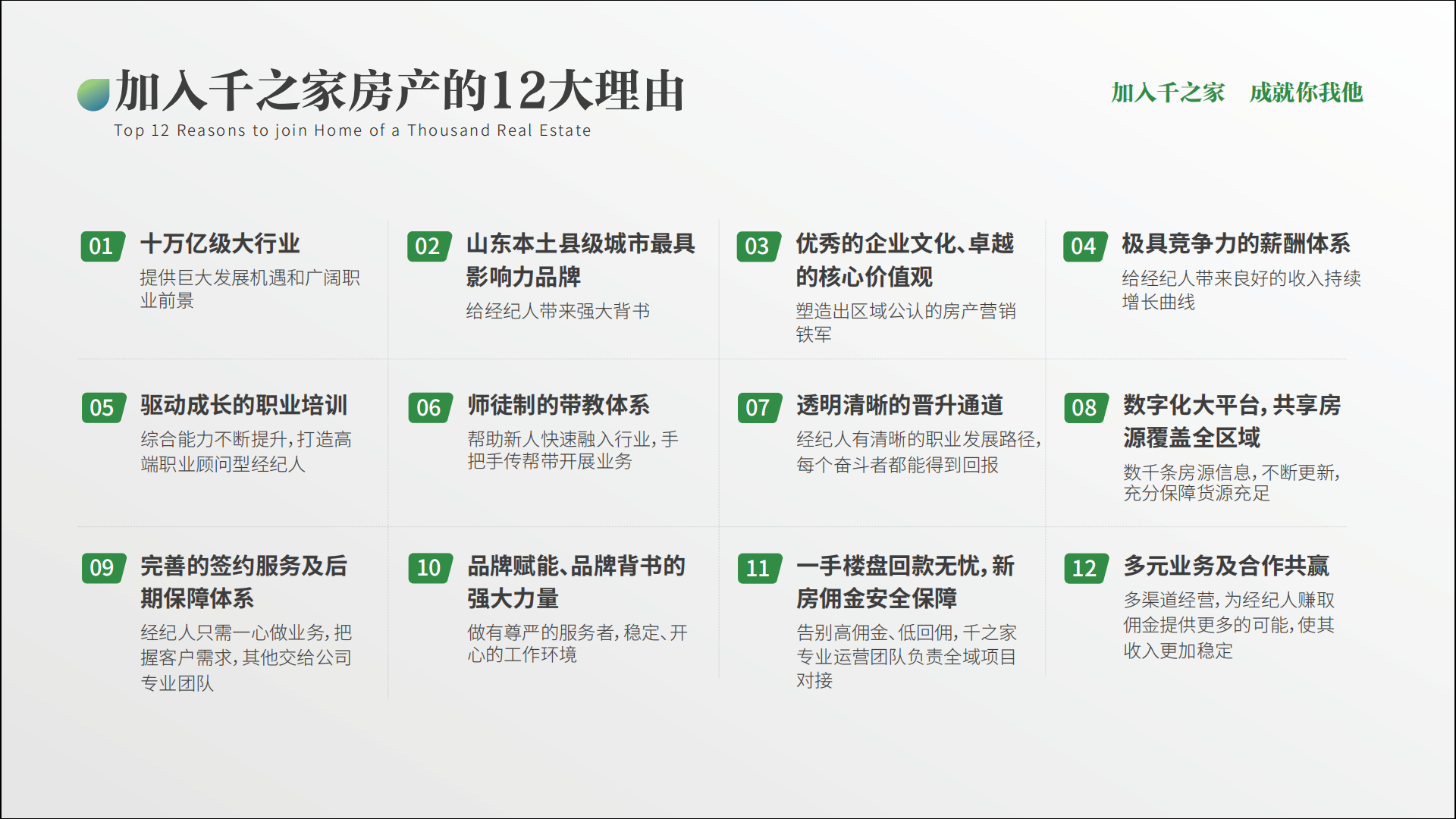 加入千之家房产的12大理由

Top 12 Reasons to join Home of a Thousand Real Estate

加入千之家　成就你我他

01 十万亿级大行业

提供巨大发展机遇和广阔职业前景

02 山东本土县级城市最具影响力品牌

给经纪人带来强大背书

03 优秀的企业文化、卓越的核心价值观

塑造出区域公认的房产营销铁军

04 极具竞争力的薪酬体系

给经纪人带来良好的收入持续增长曲线

05 驱动成长的职业培训

综合能力不断提升，打造高端职业顾问型经纪人

06 师徒制的带教体系

帮助新人快速融入行业，手把手传帮带开展业务

07 透明清晰的晋升通道

经纪人有清晰的职业发展路径，每个奋斗者都能得到回报

08 数字化大平台，共享房源覆盖全区域

数千条房源信息，不断更新，充分保障货源充足

09 完善的签约服务及后期保障体系

经纪人只需一心做业务，把握客户需求，其他交给公司专业团队

10 品牌赋能、品牌背书的强大力量

做有尊严的服务者，稳定、开心的工作环境

11 一手楼盘回款无忧，新房佣金安全保障

告别高佣金、低回佣，千之家专业运营团队负责全域项目对接

12 多元业务及合作共赢

多渠道经营，为经纪人赚取佣金提供更多的可能，使其收入更加稳定